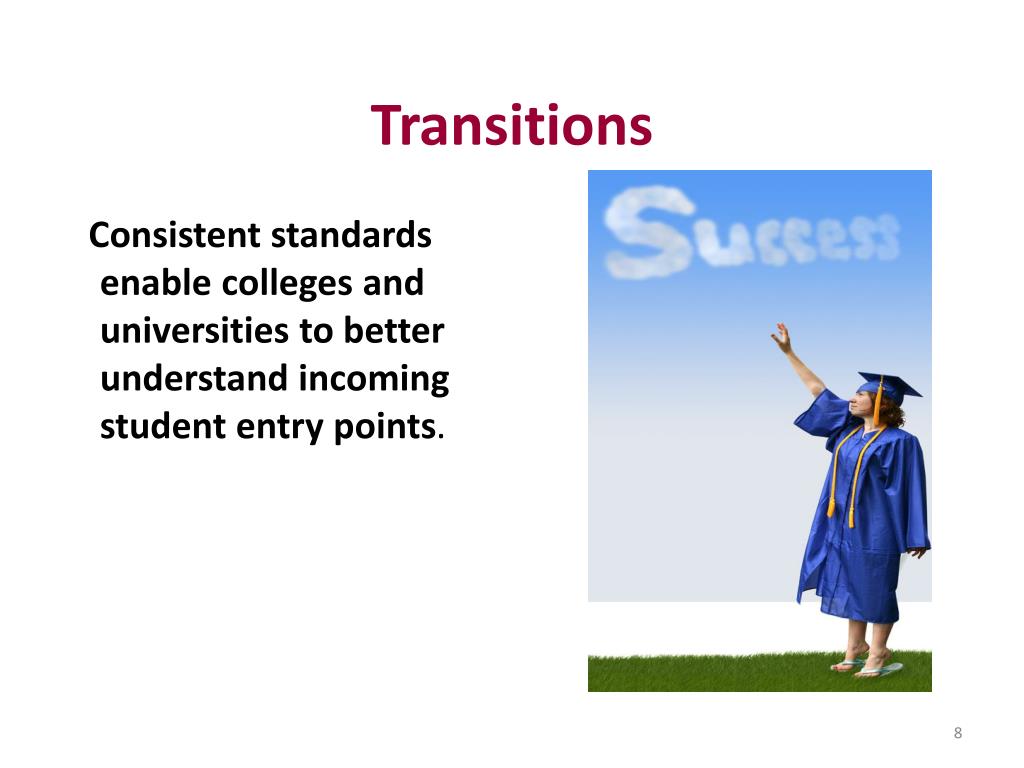 Transitions

Consistent standards enable colleges and universities to better understand incoming student entry points.

Success

8